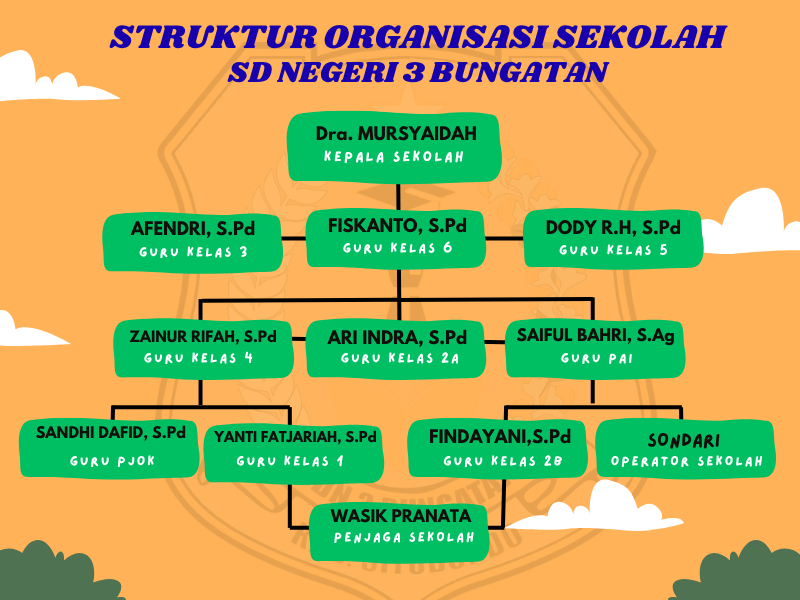 STRUKTUR ORGANISASI SEKOLAH
SD NEGERI 3 BUNGATAN

Dra. MURSYAIDAH
KEPALA SEKOLAH

AFENDRI, S.Pd
GURU KELAS 3

FISKANTO, S.Pd
GURU KELAS 6

DODY R.H, S.Pd
GURU KELAS 5

ZAINUR RIFAH, S.Pd
GURU KELAS 4

ARI INDRA, S.Pd
GURU KELAS 2A

SAIFUL BAHRI, S.Ag
GURU PAI

SANDHI DAFID, S.Pd
GURU PJOK

YANTI FATJARIAH, S.Pd
GURU KELAS 1

FINDAYANI,S.Pd
GURU KELAS 2B

SONDARI
OPERATOR SEKOLAH

WASIK PRANATA
PENJAGA SEKOLAH